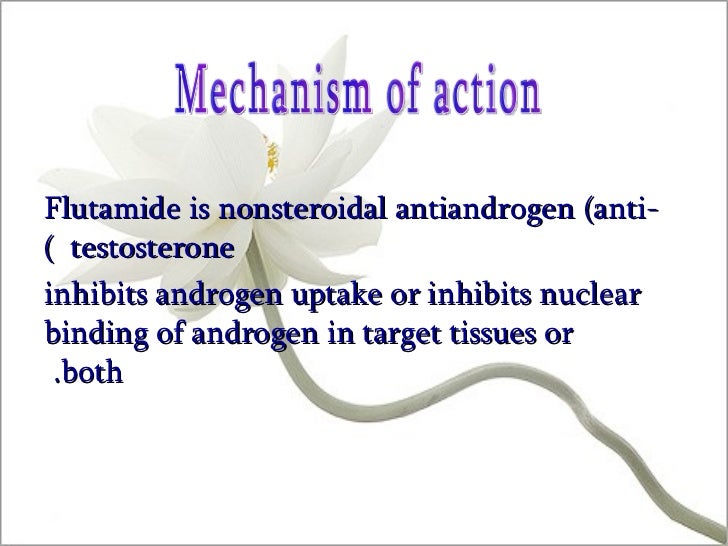 Mechanism of action

Flutamide is nonsteroidal antiandrogen (anti-( testosterone

inhibits androgen uptake or inhibits nuclear binding of androgen in target tissues or .both